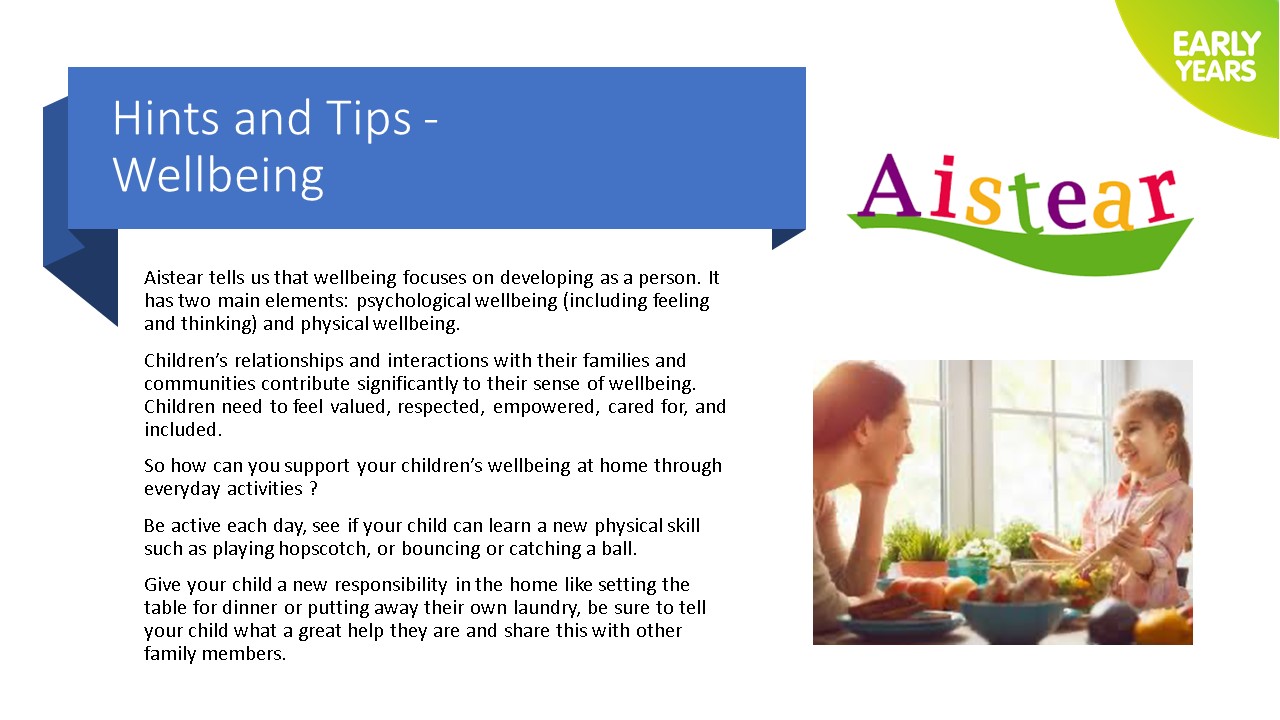 EARLY YEARS

Hints and Tips - Wellbeing

Aistear

Aistear tells us that wellbeing focuses on developing as a person. It has two main elements: psychological wellbeing (including feeling and thinking) and physical wellbeing.

Children's relationships and interactions with their families and communities contribute significantly to their sense of wellbeing. Children need to feel valued, respected, empowered, cared for, and included.

So how can you support your children's wellbeing at home through everyday activities ?

Be active each day, see if your child can learn a new physical skill such as playing hopscotch, or bouncing or catching a ball.

Give your child a new responsibility in the home like setting the table for dinner or putting away their own laundry, be sure to tell your child what a great help they are and share this with other family members.